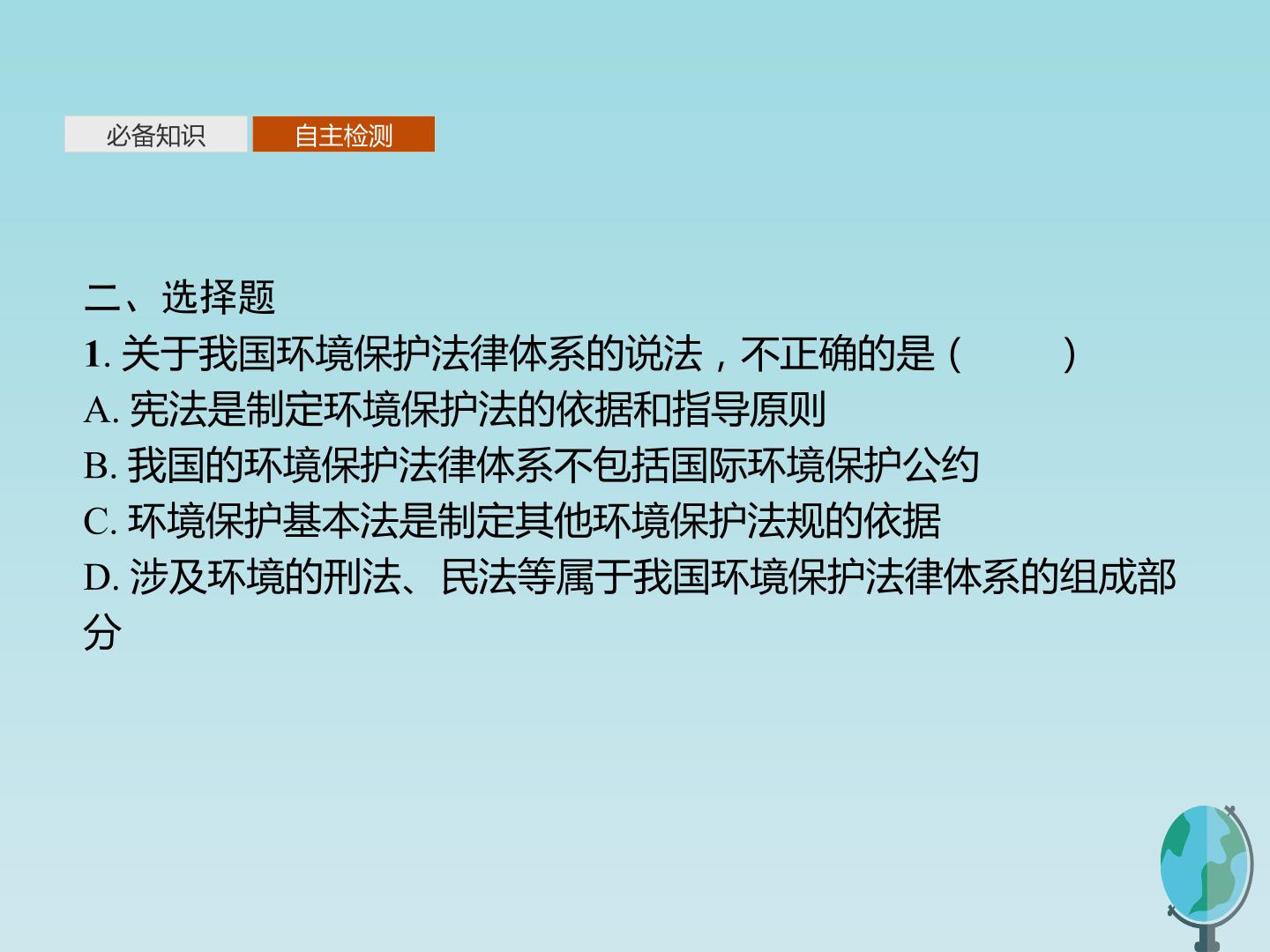 必备知识 自主检测

二、选择题

1.关于我国环境保护法律体系的说法，不正确的是（　　）

A.宪法是制定环境保护法的依据和指导原则

B.我国的环境保护法律体系不包括国际环境保护公约

C.环境保护基本法是制定其他环境保护法规的依据

D.涉及环境的刑法、民法等属于我国环境保护法律体系的组成部分